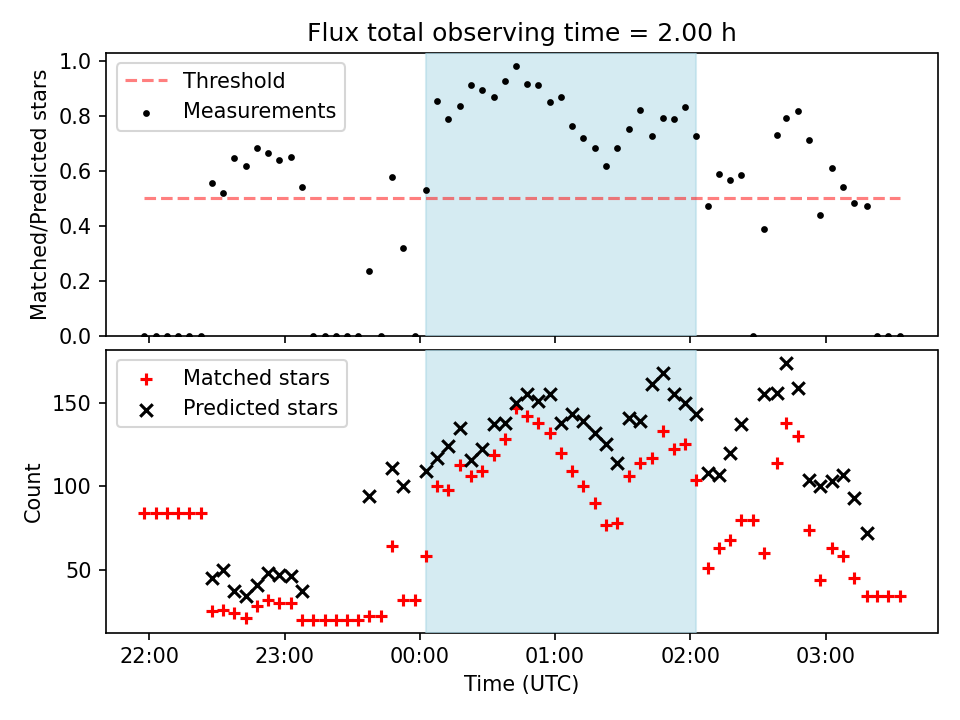 Flux total observing time = 2.00 h

Threshold
Measurements

Matched/Predicted stars

1.0
0.8
0.6
0.4
0.2
0.0

Matched stars
Predicted stars

Count

150
100
50

22:00
23:00
00:00
01:00
02:00
03:00

Time (UTC)